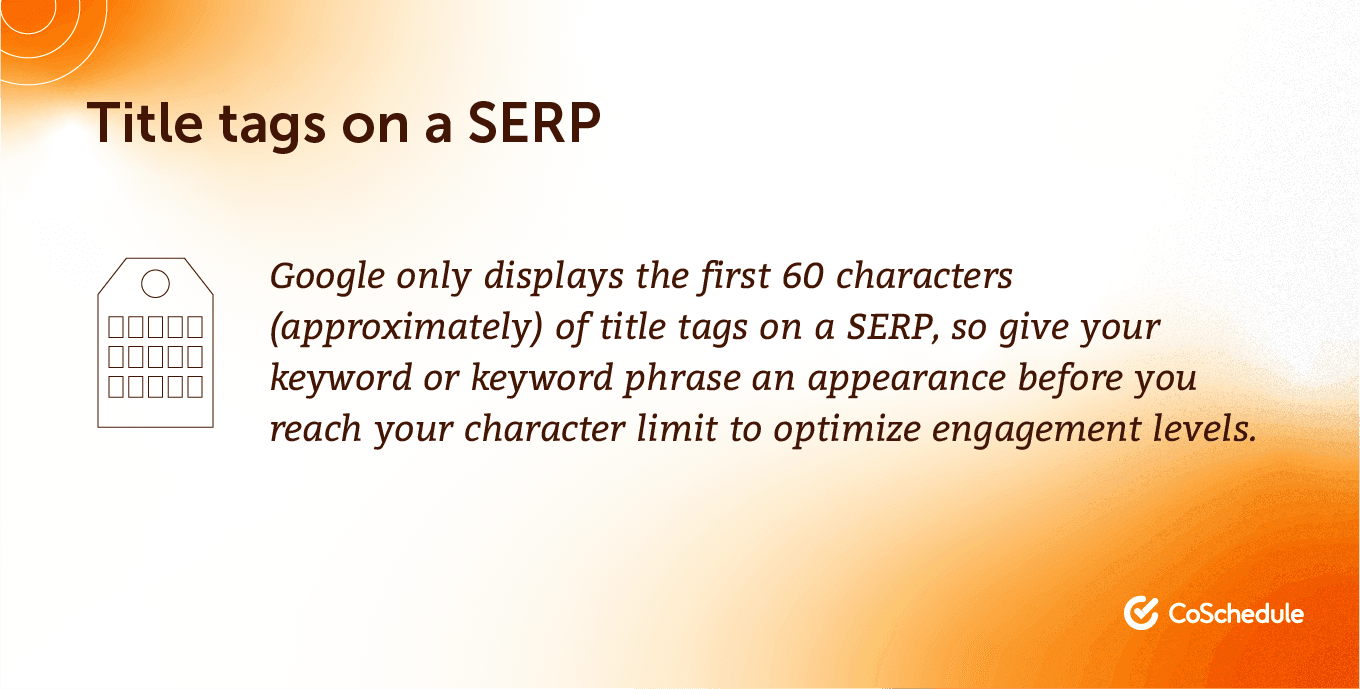 Title tags on a SERP

Google only displays the first 60 characters (approximately) of title tags on a SERP, so give your keyword or keyword phrase an appearance before you reach your character limit to optimize engagement levels.

CoSchedule